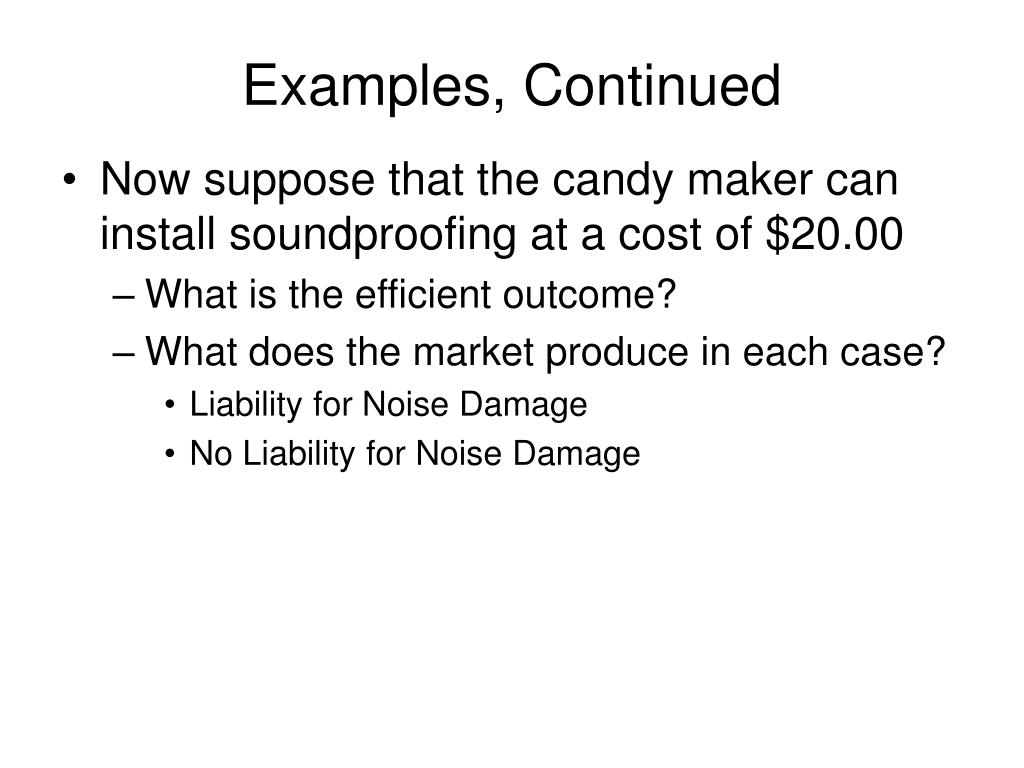 Examples, Continued

• Now suppose that the candy maker can install soundproofing at a cost of \$20.00
  – What is the efficient outcome?
  – What does the market produce in each case?
    • Liability for Noise Damage
    • No Liability for Noise Damage